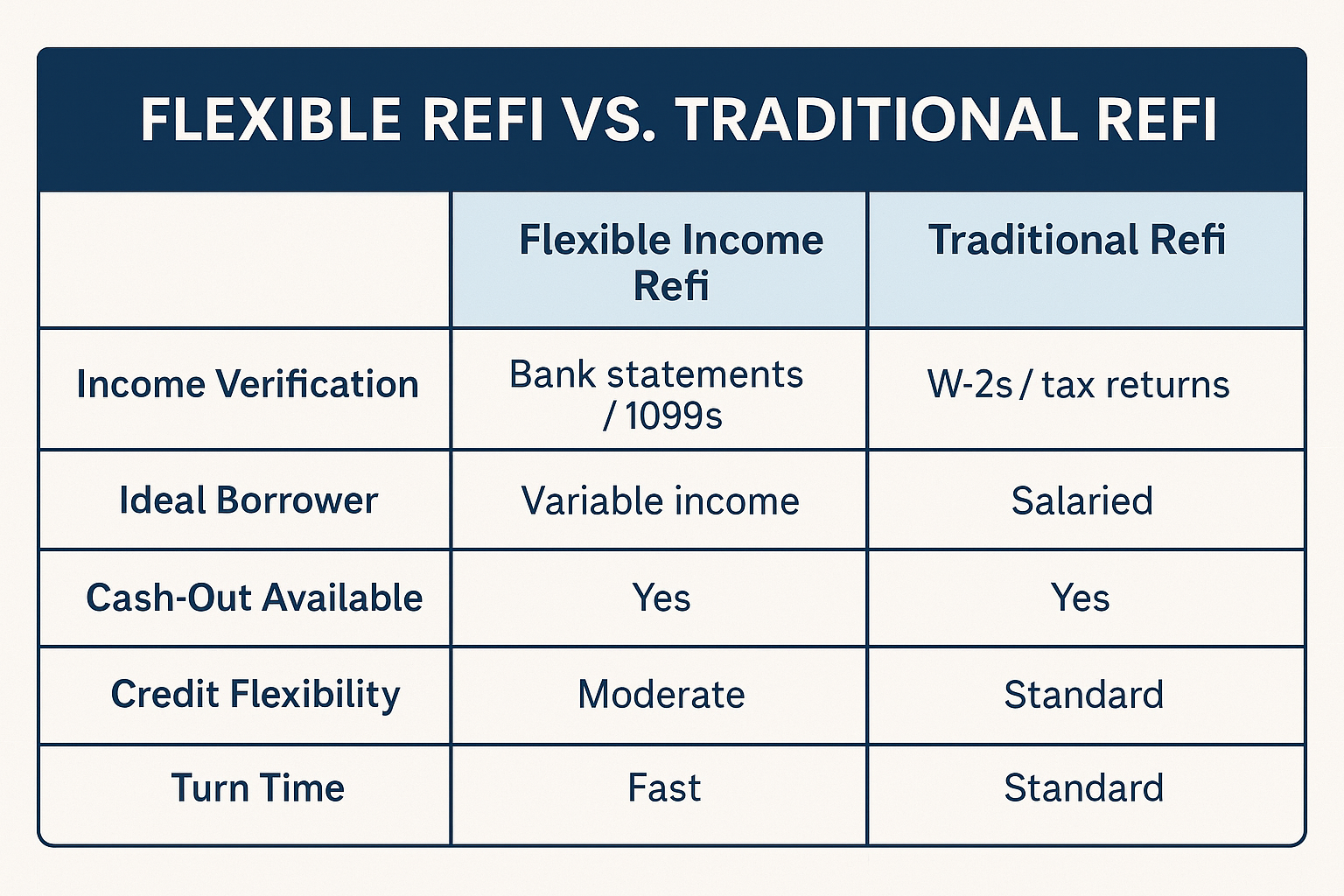 FLEXIBLE REFI VS. TRADITIONAL REFI

| | Flexible Income Refi | Traditional Refi |
|---|---|---|
| Income Verification | Bank statements / 1099s | W-2s / tax returns |
| Ideal Borrower | Variable income | Salaried |
| Cash-Out Available | Yes | Yes |
| Credit Flexibility | Moderate | Standard |
| Turn Time | Fast | Standard |